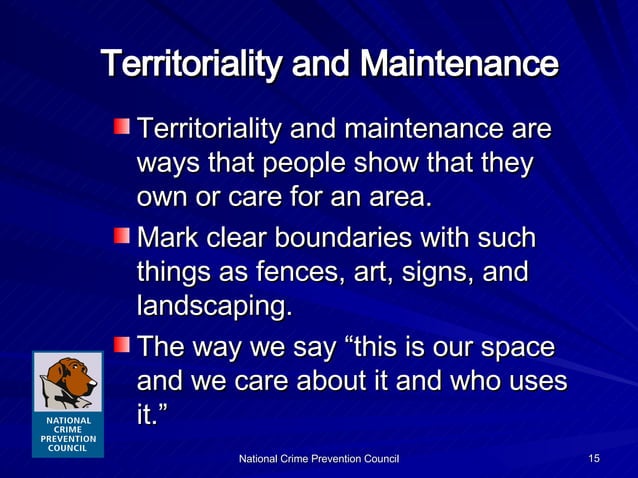 Territoriality and Maintenance

Territoriality and maintenance are ways that people show that they own or care for an area.

Mark clear boundaries with such things as fences, art, signs, and landscaping.

The way we say “this is our space and we care about it and who uses it.”

NATIONAL CRIME PREVENTION COUNCIL

National Crime Prevention Council

15